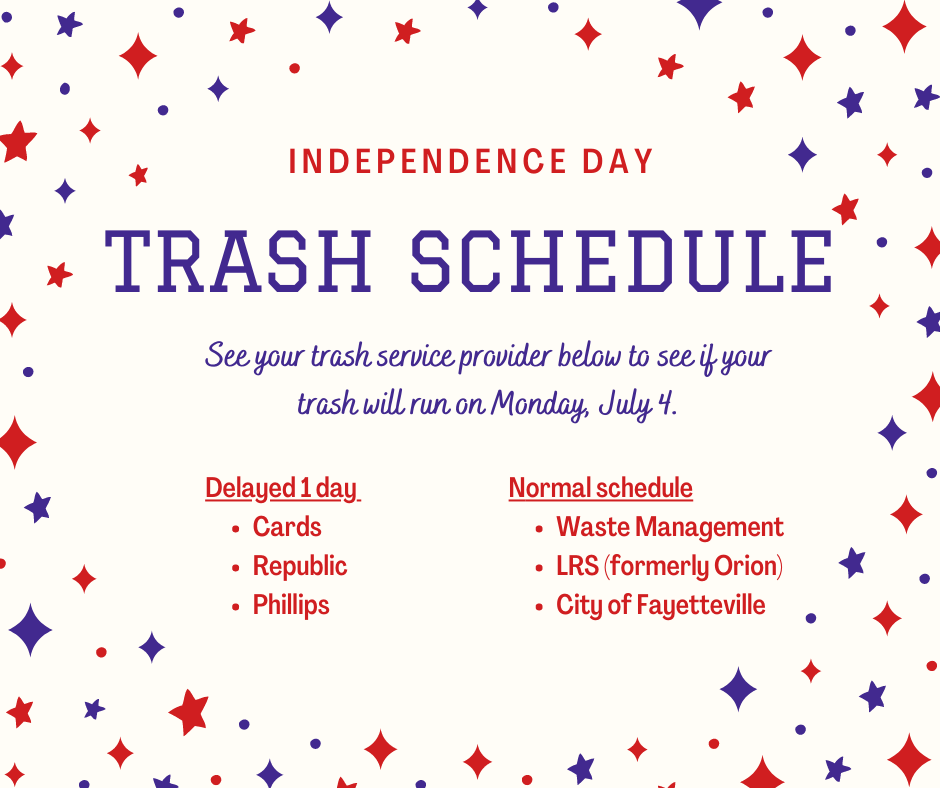 INDEPENDENCE DAY

TRASH SCHEDULE

See your trash service provider below to see if your trash will run on Monday, July 4.

Delayed 1 day
• Cards
• Republic
• Phillips

Normal schedule
• Waste Management
• LRS (formerly Orion)
• City of Fayetteville